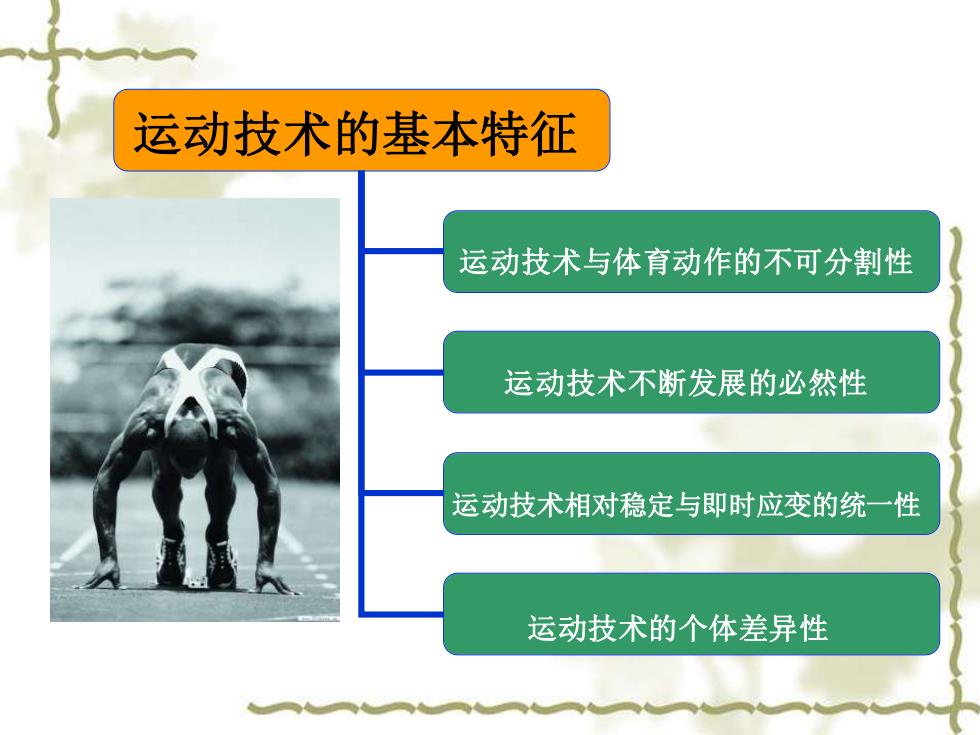 运动技术的基本特征

运动技术与体育动作的不可分割性

运动技术不断发展的必然性

运动技术相对稳定与即时应变的统一性

运动技术的个体差异性